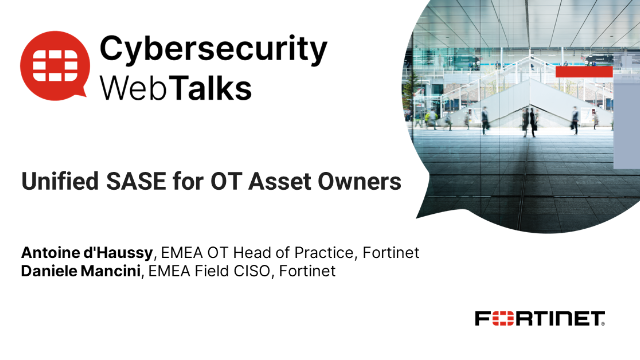 Cybersecurity
WebTalks

Unified SASE for OT Asset Owners

Antoine d'Haussy, EMEA OT Head of Practice, Fortinet
Daniele Mancini, EMEA Field CISO, Fortinet

FORTINET